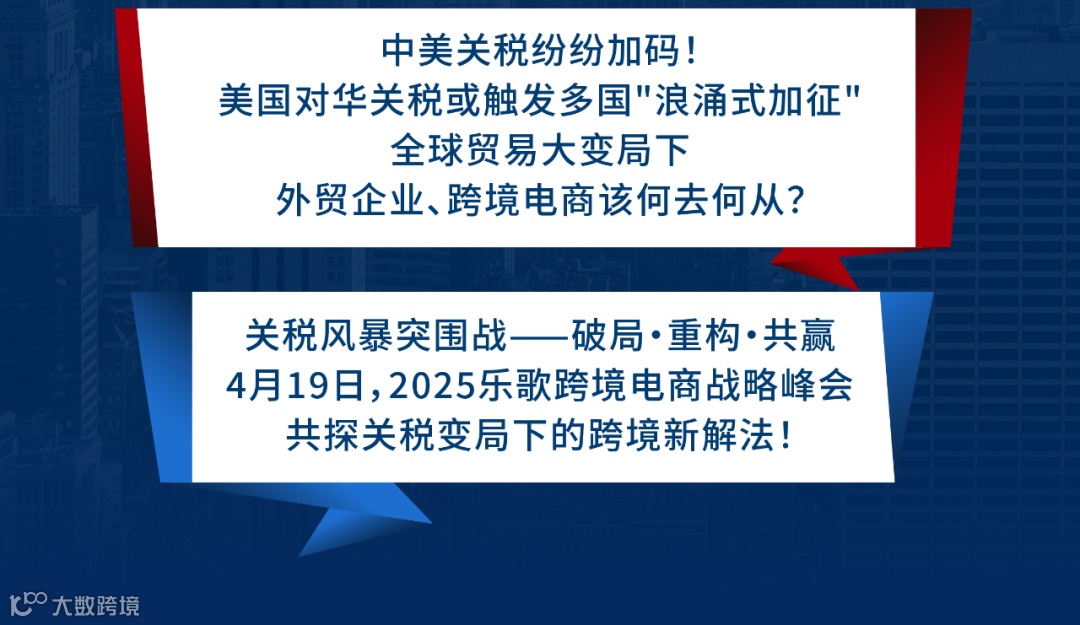 中美关税纷纷加码！
美国对华关税或触发多国"浪涌式加征"
全球贸易大变局下
外贸企业、跨境电商该何去何从？

关税风暴突围战——破局·重构·共赢
4月19日，2025乐歌跨境电商战略峰会
共探关税变局下的跨境新解法！

大数跨境